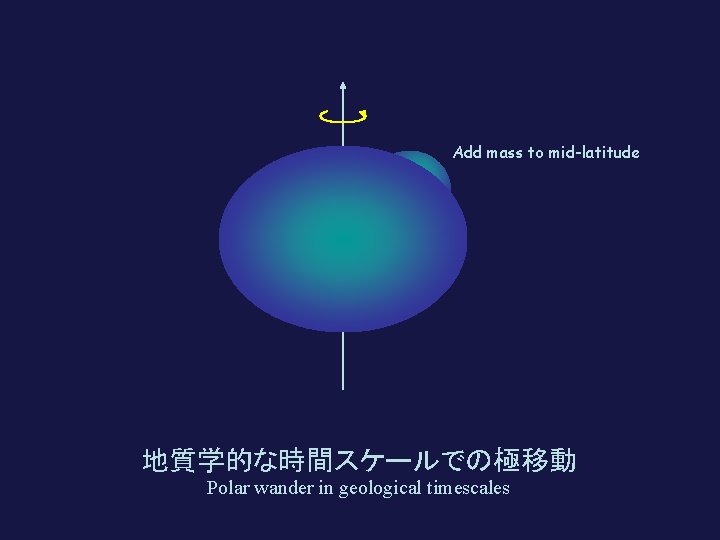 Add mass to mid-latitude

地質学的な時間スケールでの極移動
Polar wander in geological timescales